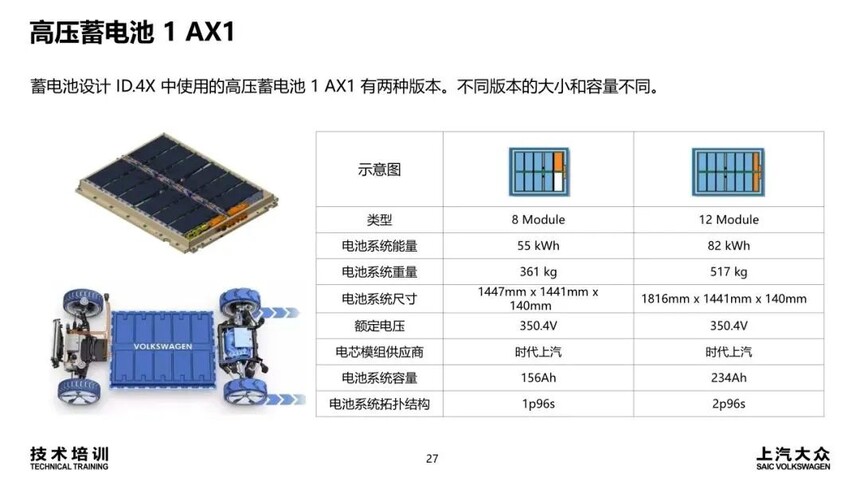 高压蓄电池 1 AX1

蓄电池设计 ID.4X 中使用的高压蓄电池 1 AX1 有两种版本。不同版本的大小和容量不同。

VOLKSWAGEN

| 示意图 | | |
|---|---|---|
| 类型 | 8 Module | 12 Module |
| 电池系统能量 | 55 kWh | 82 kWh |
| 电池系统重量 | 361 kg | 517 kg |
| 电池系统尺寸 | 1447mm x 1441mm x 140mm | 1816mm x 1441mm x 140mm |
| 额定电压 | 350.4V | 350.4V |
| 电芯模组供应商 | 时代上汽 | 时代上汽 |
| 电池系统容量 | 156Ah | 234Ah |
| 电池系统拓扑结构 | 1p96s | 2p96s |

技术培训
TECHNICAL TRAINING

27

上汽大众
SAIC VOLKSWAGEN